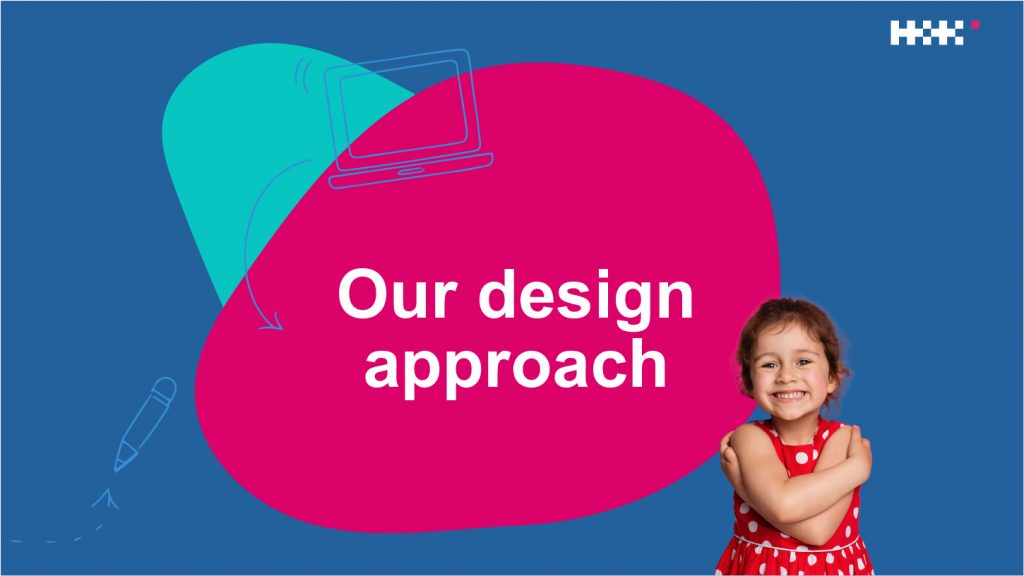 Our design approach